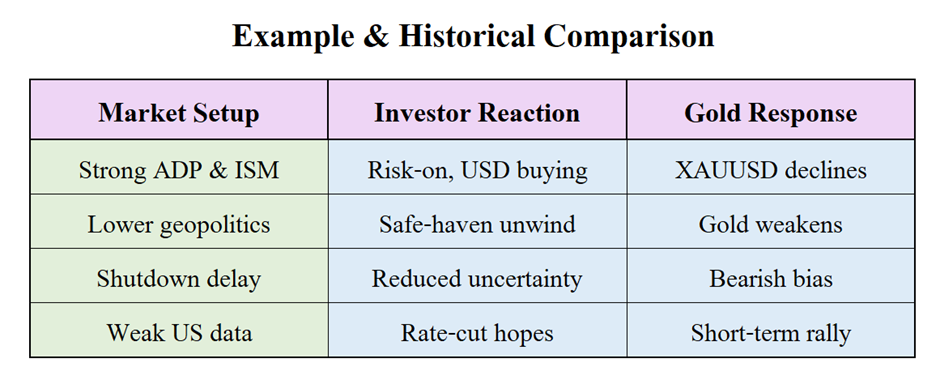 Example & Historical Comparison

| Market Setup | Investor Reaction | Gold Response |
|---|---|---|
| Strong ADP & ISM | Risk-on, USD buying | XAUUSD declines |
| Lower geopolitics | Safe-haven unwind | Gold weakens |
| Shutdown delay | Reduced uncertainty | Bearish bias |
| Weak US data | Rate-cut hopes | Short-term rally |